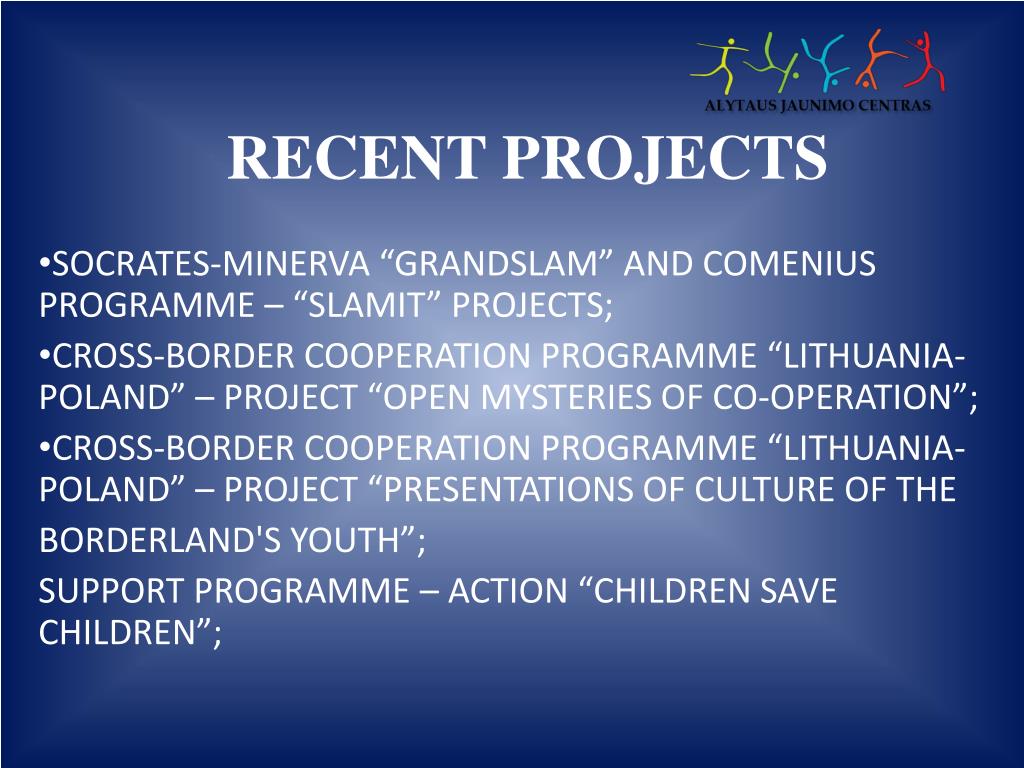 ALYTAUS JAUNIMO CENTRAS

RECENT PROJECTS

•SOCRATES-MINERVA “GRANDSLAM” AND COMENIUS PROGRAMME – “SLAMIT” PROJECTS;

•CROSS-BORDER COOPERATION PROGRAMME “LITHUANIA-POLAND” – PROJECT “OPEN MYSTERIES OF CO-OPERATION”;

•CROSS-BORDER COOPERATION PROGRAMME “LITHUANIA-POLAND” – PROJECT “PRESENTATIONS OF CULTURE OF THE BORDERLAND'S YOUTH”;

SUPPORT PROGRAMME – ACTION “CHILDREN SAVE CHILDREN”;